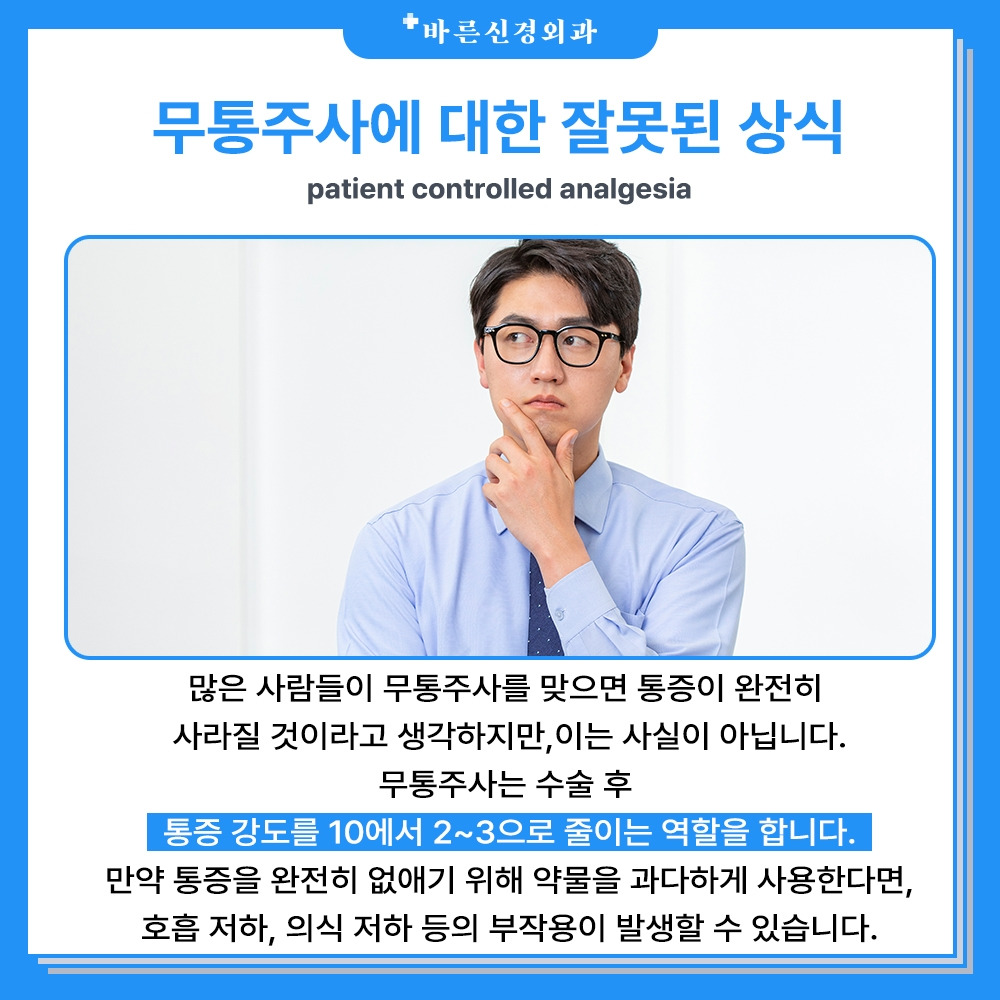 바른신경외과

무통주사에 대한 잘못된 상식

patient controlled analgesia

많은 사람들이 무통주사를 맞으면 통증이 완전히 사라질 것이라고 생각하지만,이는 사실이 아닙니다. 무통주사는 수술 후 통증 강도를 10에서 2~3으로 줄이는 역할을 합니다. 만약 통증을 완전히 없애기 위해 약물을 과다하게 사용한다면, 호흡 저하, 의식 저하 등의 부작용이 발생할 수 있습니다.